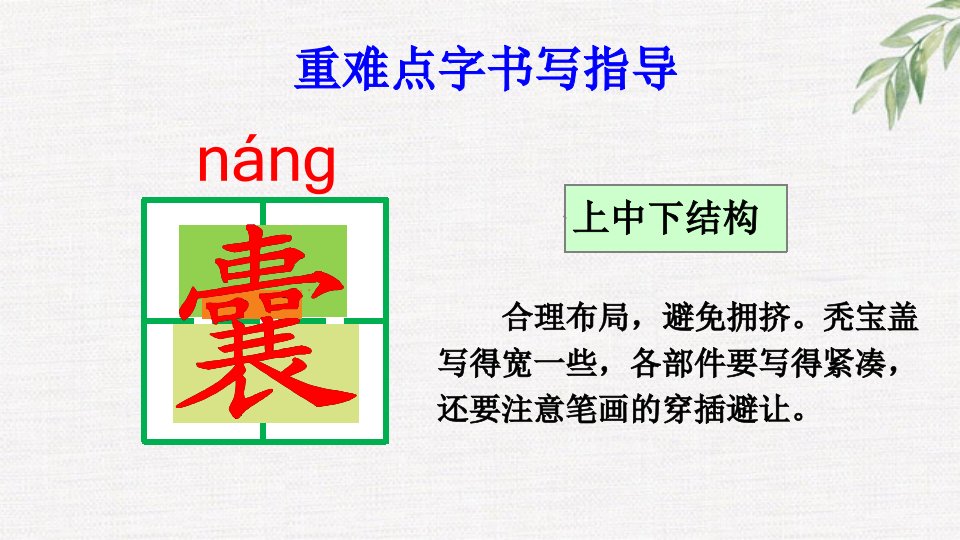 重难点字书写指导

náng

囊

上中下结构

合理布局，避免拥挤。秃宝盖写得宽一些，各部件要写得紧凑，还要注意笔画的穿插避让。